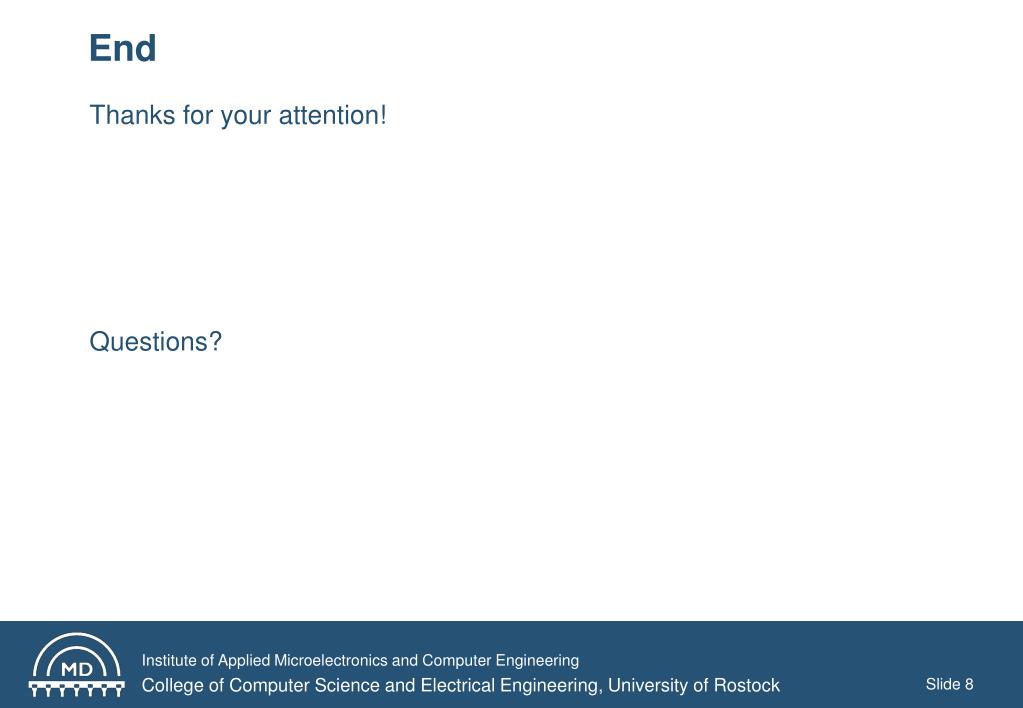 End

Thanks for your attention!

Questions?

MD

Institute of Applied Microelectronics and Computer Engineering
College of Computer Science and Electrical Engineering, University of Rostock

Slide 8